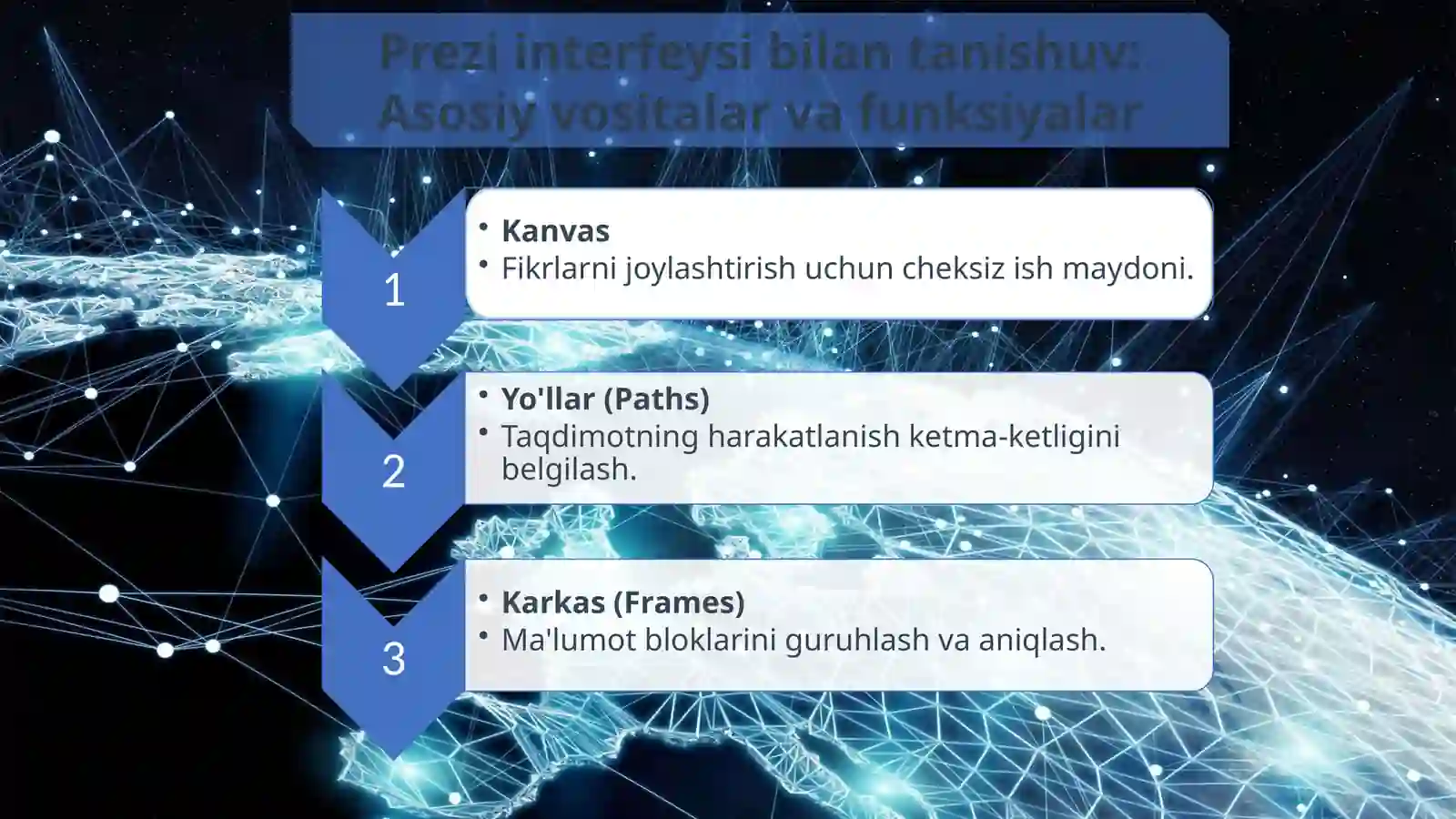 Prezi interfeysi bilan tanishuv: Asosiy vositalar va funksiyalar

1

• Kanvas
• Fikrlarni joylashtirish uchun cheksiz ish maydoni.

2

• Yo'llar (Paths)
• Taqdimotning harakatlanish ketma-ketligini belgilash.

3

• Karkas (Frames)
• Ma'lumot bloklarini guruhlash va aniqlash.